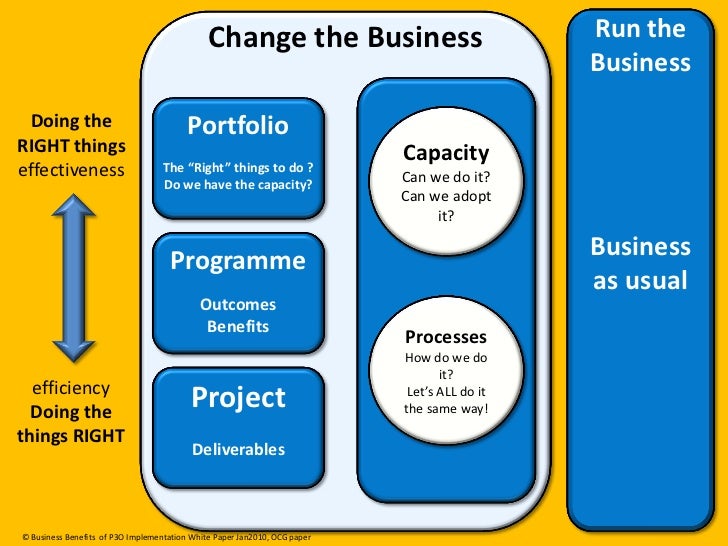 Doing the RIGHT things effectiveness

efficiency Doing the things RIGHT

Change the Business

Portfolio

The "Right" things to do ? Do we have the capacity?

Programme

Outcomes Benefits

Project

Deliverables

Capacity

Can we do it? Can we adopt it?

Processes

How do we do it? Let's ALL do it the same way!

Run the Business

Business as usual

© Business Benefits of P3O Implementation White Paper Jan2010, OCG paper